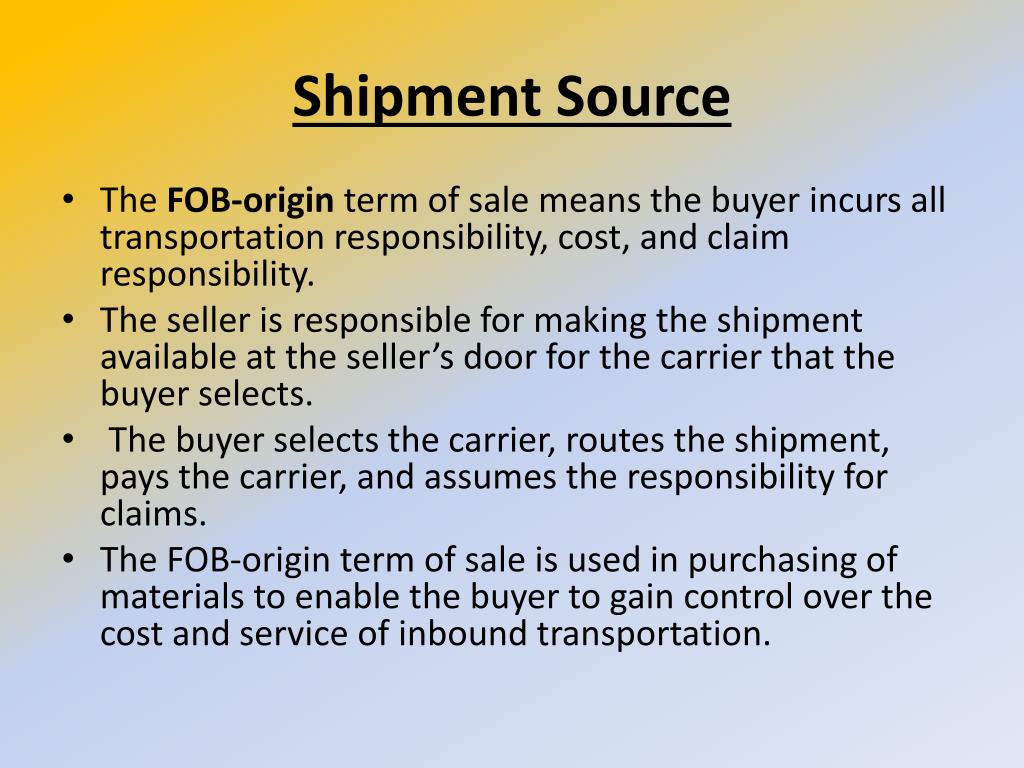 Shipment Source

• The FOB-origin term of sale means the buyer incurs all transportation responsibility, cost, and claim responsibility.
• The seller is responsible for making the shipment available at the seller’s door for the carrier that the buyer selects.
• The buyer selects the carrier, routes the shipment, pays the carrier, and assumes the responsibility for claims.
• The FOB-origin term of sale is used in purchasing of materials to enable the buyer to gain control over the cost and service of inbound transportation.